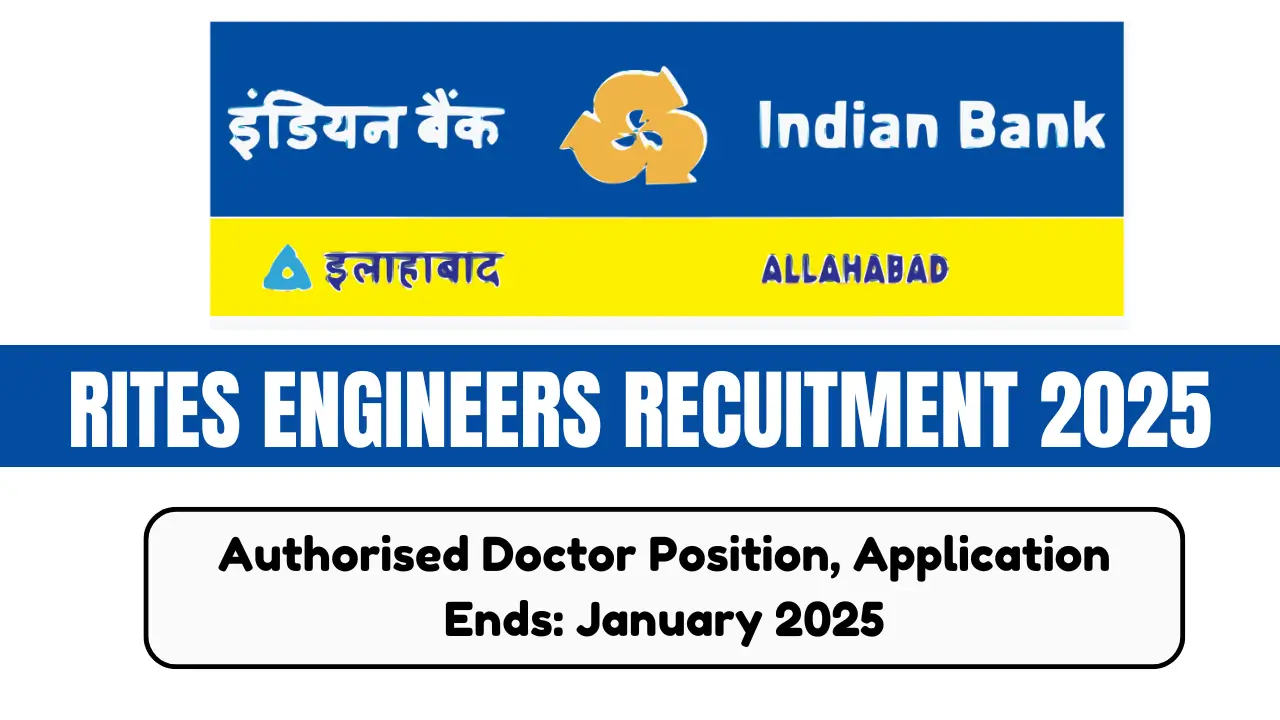 इंडियन बैंक

Indian Bank

इलाहाबाद

ALLAHABAD

RITES ENGINEERS RECUITMENT 2025

Authorised Doctor Position, Application Ends: January 2025